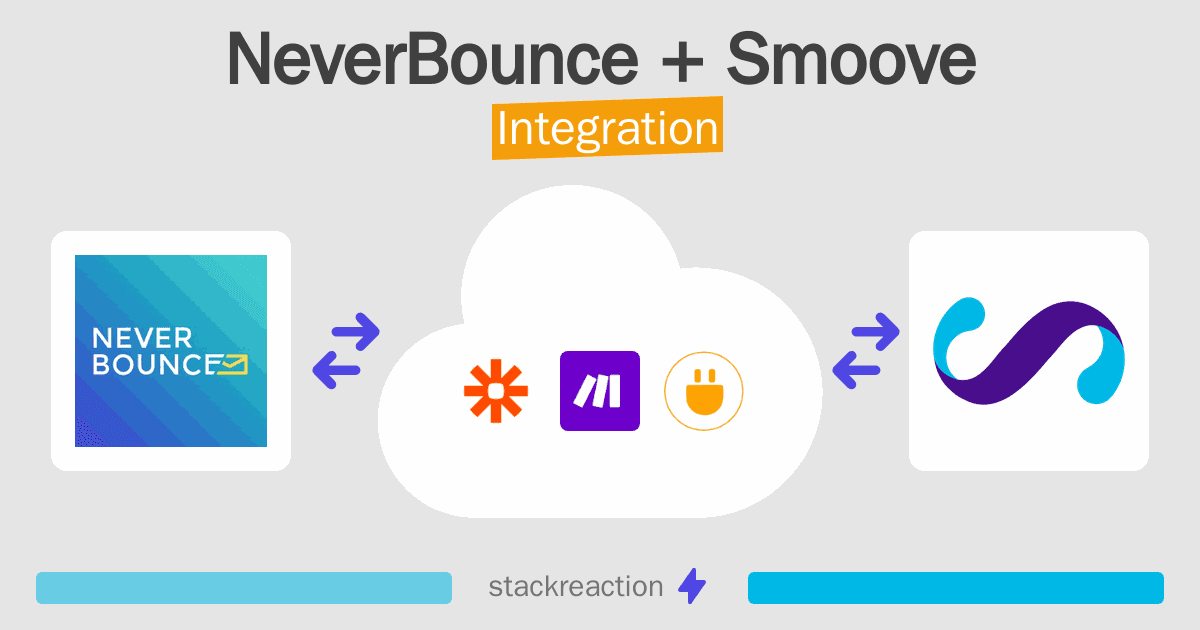 NeverBounce + Smoove

Integration

NEVER BOUNCE

stackreaction